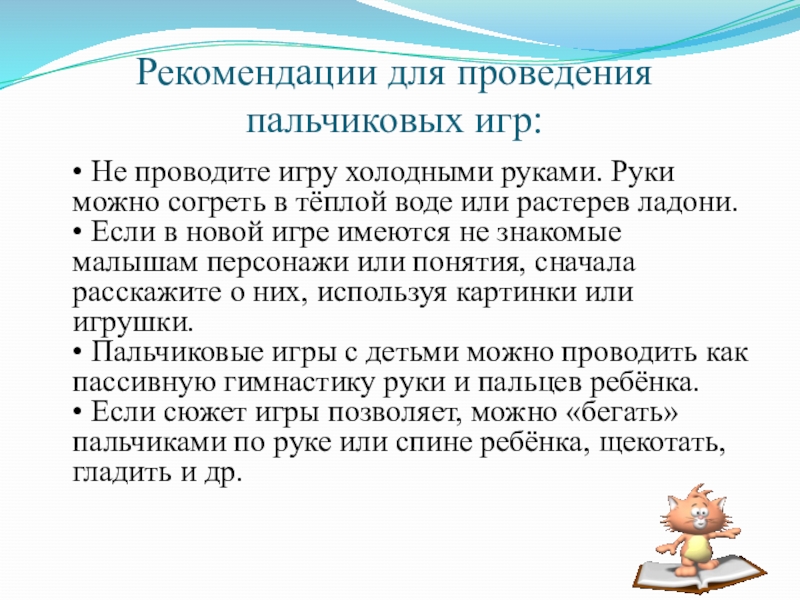 Рекомендации для проведения пальчиковых игр:

• Не проводите игру холодными руками. Руки можно согреть в тёплой воде или растерев ладони.
• Если в новой игре имеются не знакомые малышам персонажи или понятия, сначала расскажите о них, используя картинки или игрушки.
• Пальчиковые игры с детьми можно проводить как пассивную гимнастику руки и пальцев ребёнка.
• Если сюжет игры позволяет, можно «бегать» пальчиками по руке или спине ребёнка, щекотать, гладить и др.